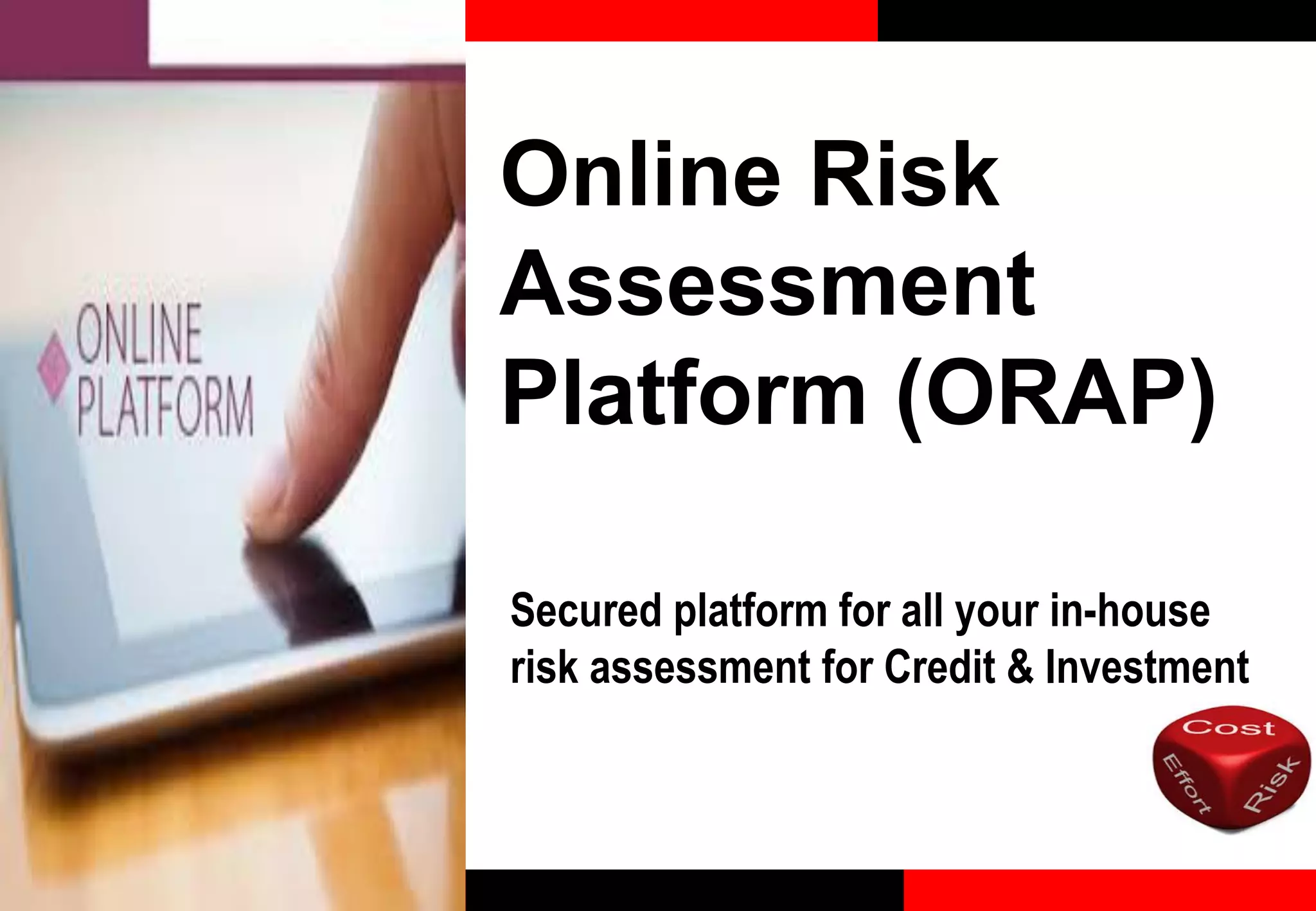 ONLINE PLATFORM

Online Risk Assessment Platform (ORAP)

Secured platform for all your in-house risk assessment for Credit & Investment

Cost
Effort
Risk